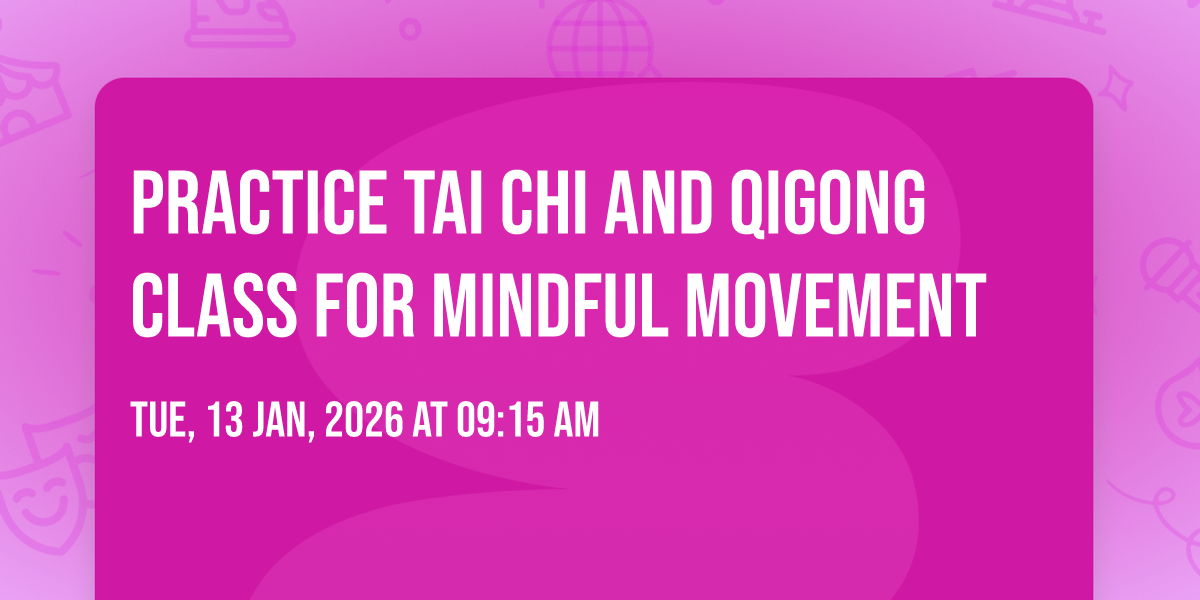 PRACTICE TAI CHI AND QIGONG CLASS FOR MINDFUL MOVEMENT

TUE, 13 JAN, 2026 AT 09:15 AM